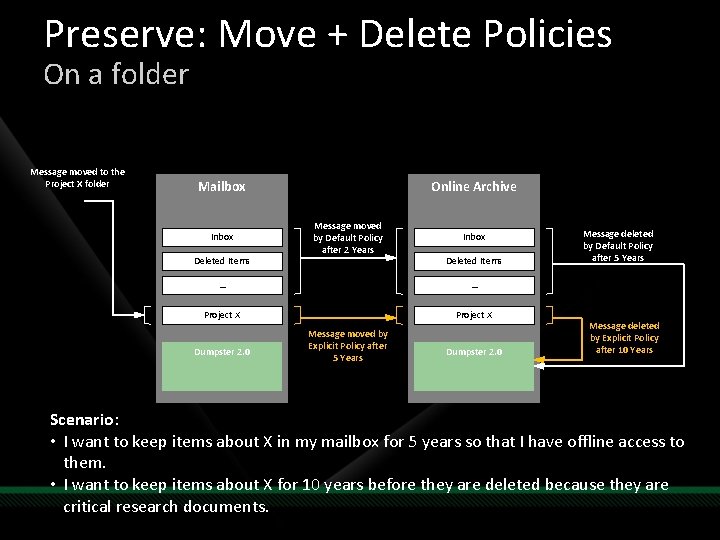 Preserve: Move + Delete Policies
On a folder

Message moved to the Project X folder

Mailbox

Inbox

Deleted Items

...

Project X

Dumpster 2.0

Message moved by Default Policy after 2 Years

Message moved by Explicit Policy after 5 Years

Online Archive

Inbox

Deleted Items

...

Project X

Dumpster 2.0

Message deleted by Default Policy after 5 Years

Message deleted by Explicit Policy after 10 Years

Scenario:
• I want to keep items about X in my mailbox for 5 years so that I have offline access to them.
• I want to keep items about X for 10 years before they are deleted because they are critical research documents.